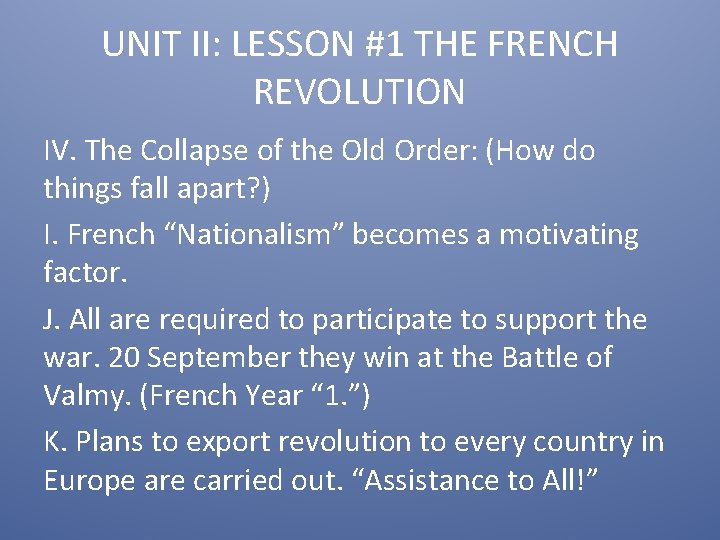 UNIT II: LESSON #1 THE FRENCH REVOLUTION

IV. The Collapse of the Old Order: (How do things fall apart?)

I. French “Nationalism” becomes a motivating factor.

J. All are required to participate to support the war. 20 September they win at the Battle of Valmy. (French Year “1.”)

K. Plans to export revolution to every country in Europe are carried out. “Assistance to All!”